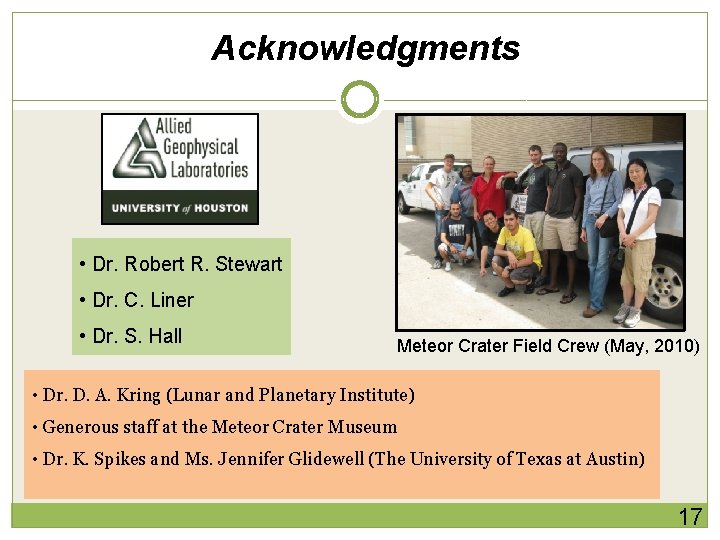 Acknowledgments

Allied Geophysical Laboratories
UNIVERSITY of HOUSTON

• Dr. Robert R. Stewart
• Dr. C. Liner
• Dr. S. Hall

Meteor Crater Field Crew (May, 2010)

• Dr. D. A. Kring (Lunar and Planetary Institute)
• Generous staff at the Meteor Crater Museum
• Dr. K. Spikes and Ms. Jennifer Glidewell (The University of Texas at Austin)

17